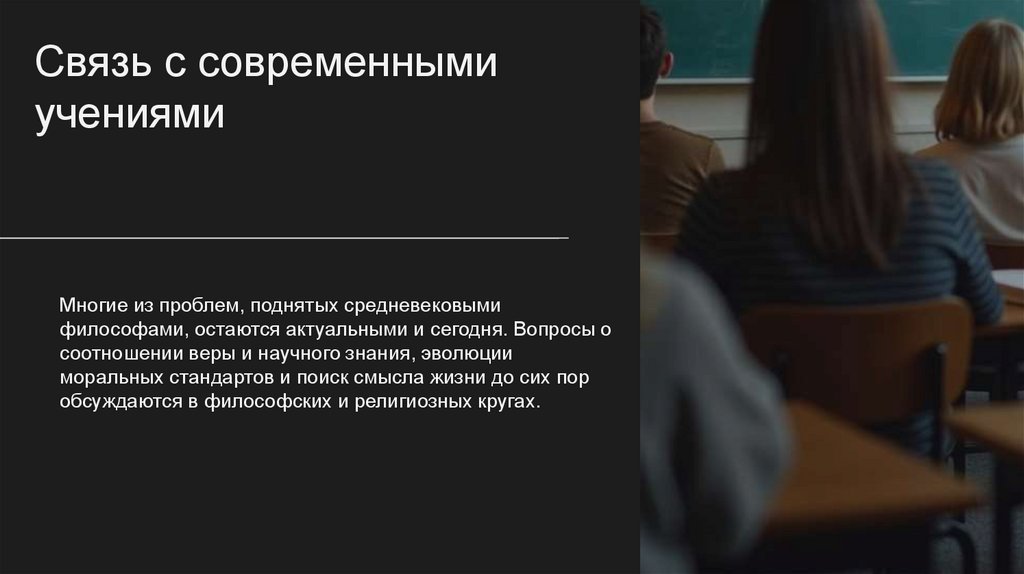 Связь с современными учениями

Многие из проблем, поднятых средневековыми философами, остаются актуальными и сегодня. Вопросы о соотношении веры и научного знания, эволюции моральных стандартов и поиск смысла жизни до сих пор обсуждаются в философских и религиозных кругах.